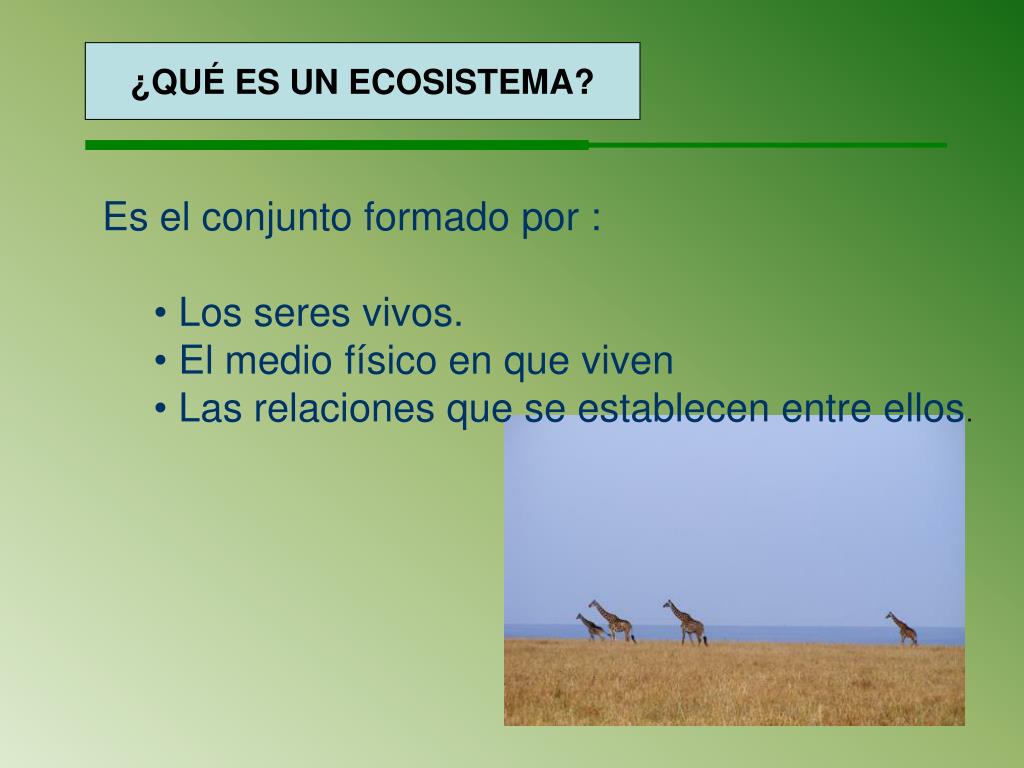 ¿QUÉ ES UN ECOSISTEMA?

Es el conjunto formado por :

• Los seres vivos.
• El medio físico en que viven
• Las relaciones que se establecen entre ellos.